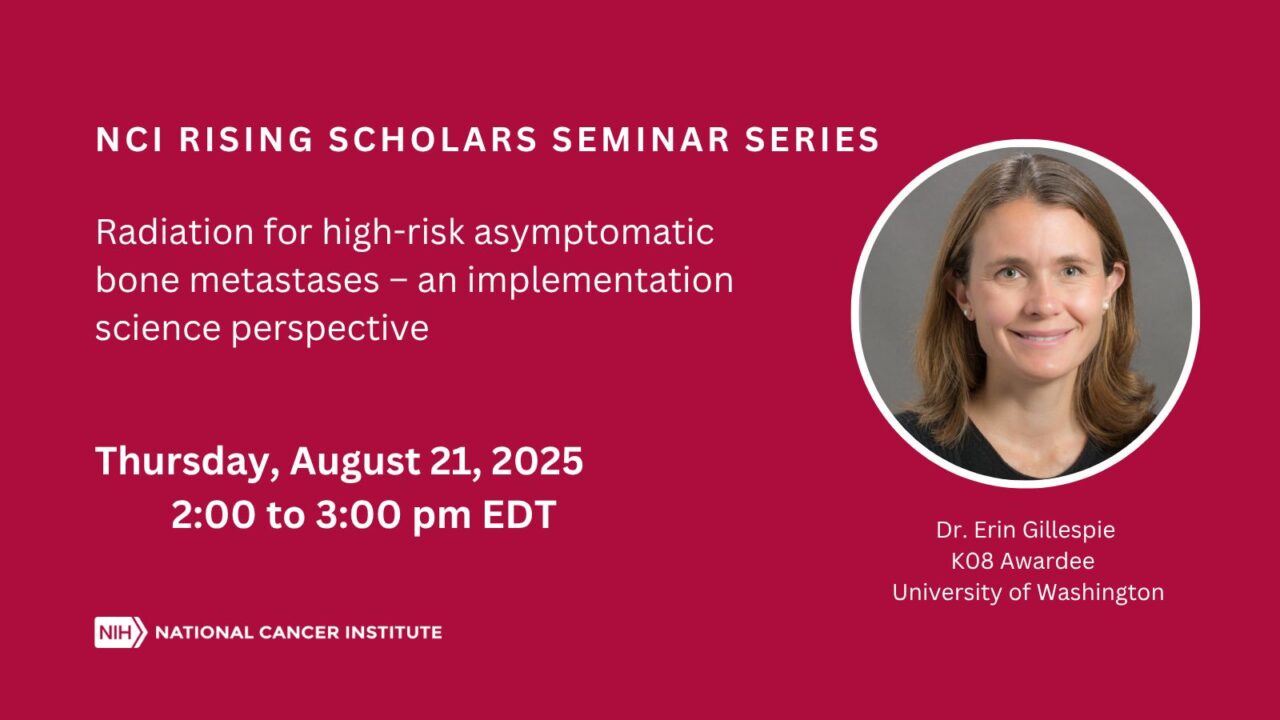 NCI RISING SCHOLARS SEMINAR SERIES

Radiation for high-risk asymptomatic bone metastases – an implementation science perspective

Thursday, August 21, 2025
2:00 to 3:00 pm EDT

Dr. Erin Gillespie
K08 Awardee
University of Washington

NIH NATIONAL CANCER INSTITUTE